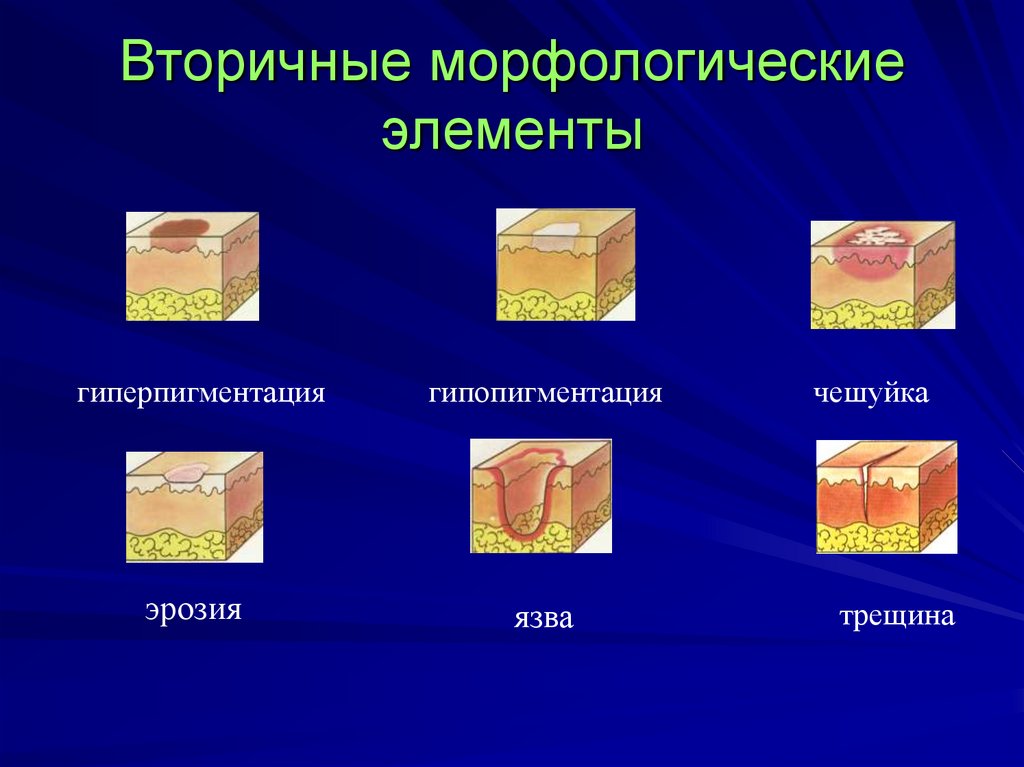 Вторичные морфологические элементы

гиперпигментация

гипопигментация

чешуйка

эрозия

язва

трещина